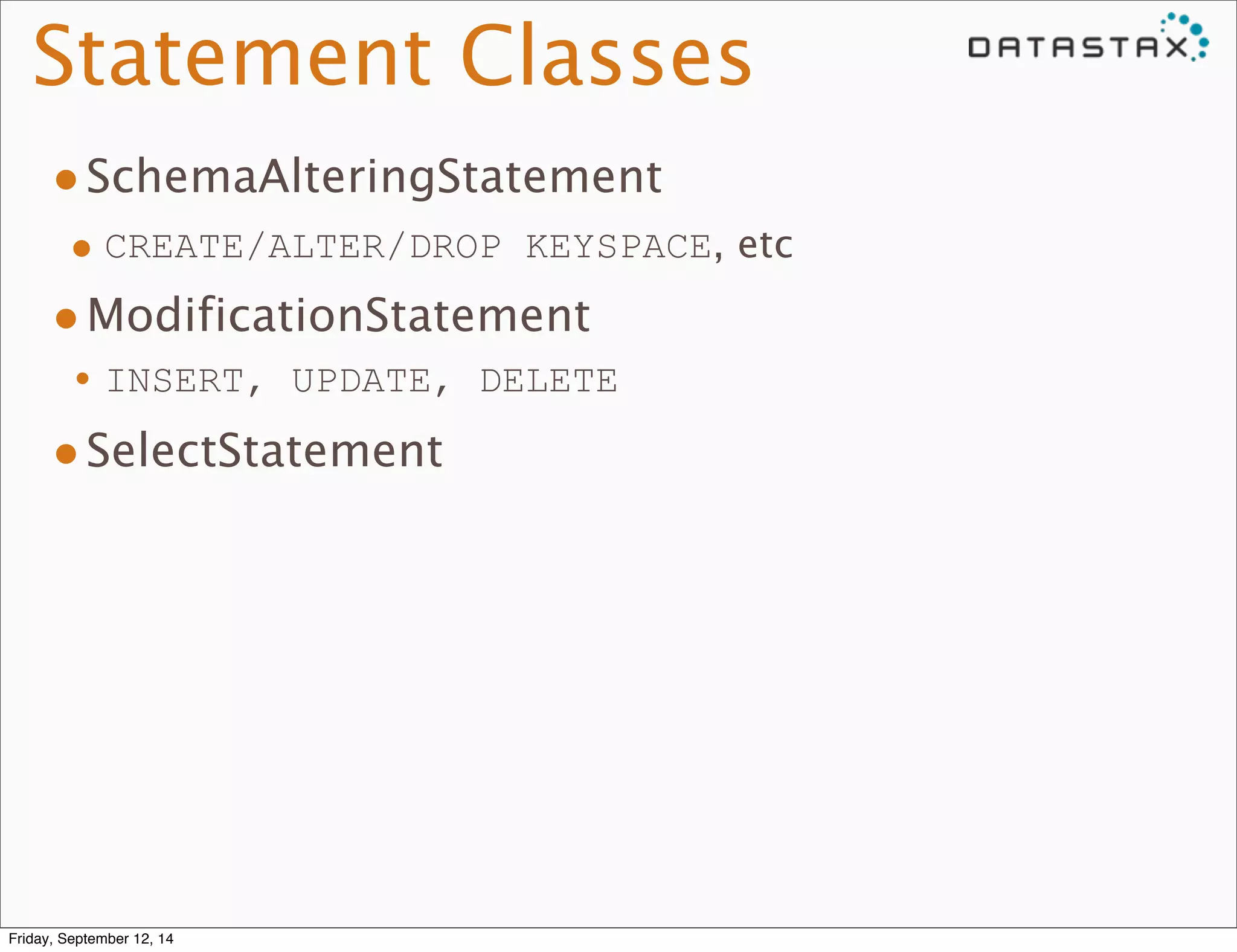 Statement Classes

DATASTAX

• SchemaAlteringStatement
  • CREATE/ALTER/DROP KEYSPACE, etc
• ModificationStatement
  • INSERT, UPDATE, DELETE
• SelectStatement

Friday, September 12, 14